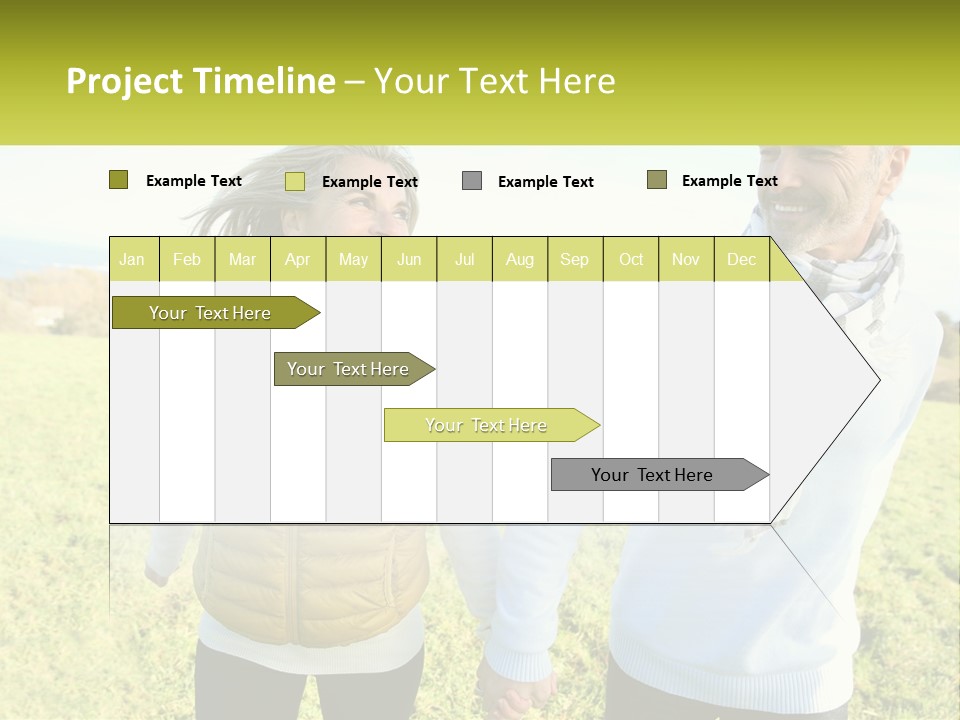 Project Timeline – Your Text Here

Example Text
Example Text
Example Text
Example Text

| Jan | Feb | Mar | Apr | May | Jun | Jul | Aug | Sep | Oct | Nov | Dec |
|---|---|---|---|---|---|---|---|---|---|---|---|

Your Text Here
Your Text Here
Your Text Here
Your Text Here